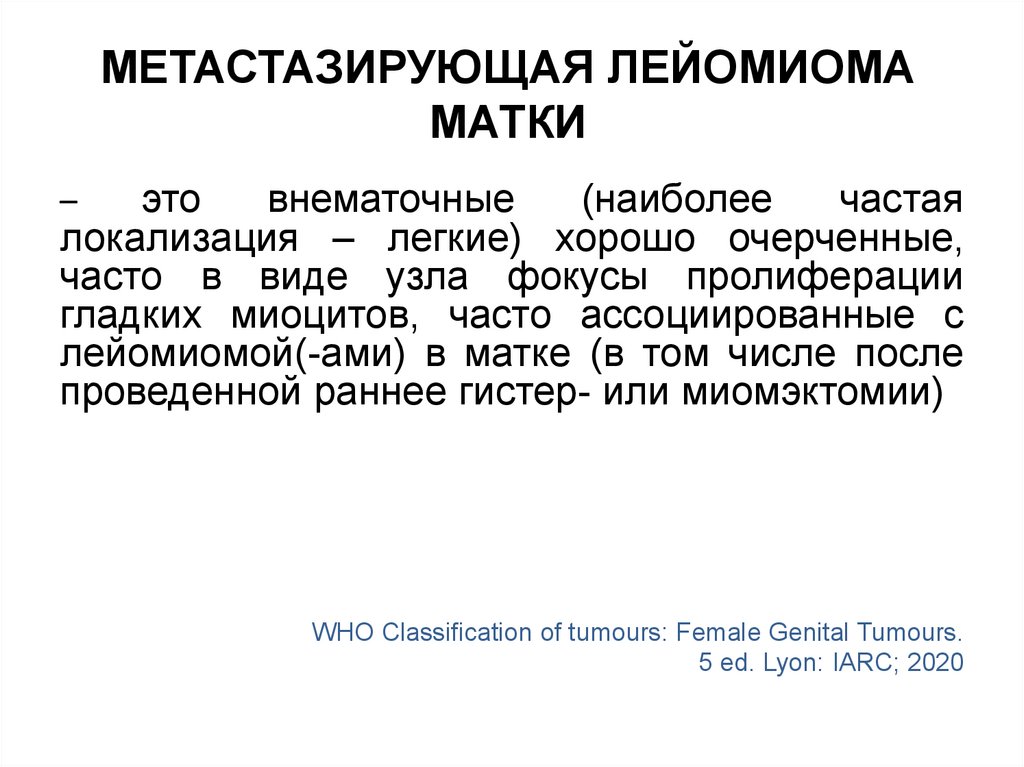 МЕТАСТАЗИРУЮЩАЯ ЛЕЙОМИОМА МАТКИ

– это внематочные (наиболее частая локализация – легкие) хорошо очерченные, часто в виде узла фокусы пролиферации гладких миоцитов, часто ассоциированные с лейомиомой(-ами) в матке (в том числе после проведенной раннее гистер- или миомэктомии)

WHO Classification of tumours: Female Genital Tumours. 5 ed. Lyon: IARC; 2020